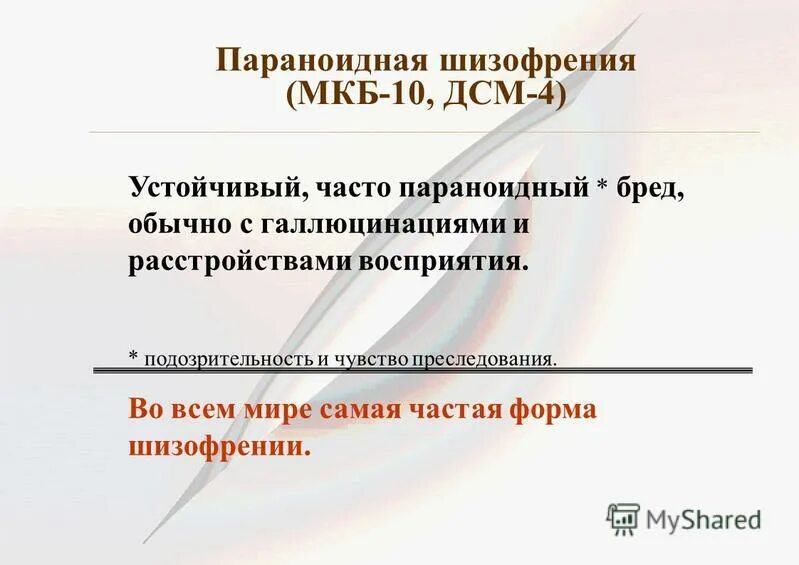 Параноидная шизофрения (МКБ-10, ДСМ-4)

Устойчивый, часто параноидный * бред, обычно с галлюцинациями и расстройствами восприятия.

* подозрительность и чувство преследования.

Во всем мире самая частая форма шизофрении.

MyShared